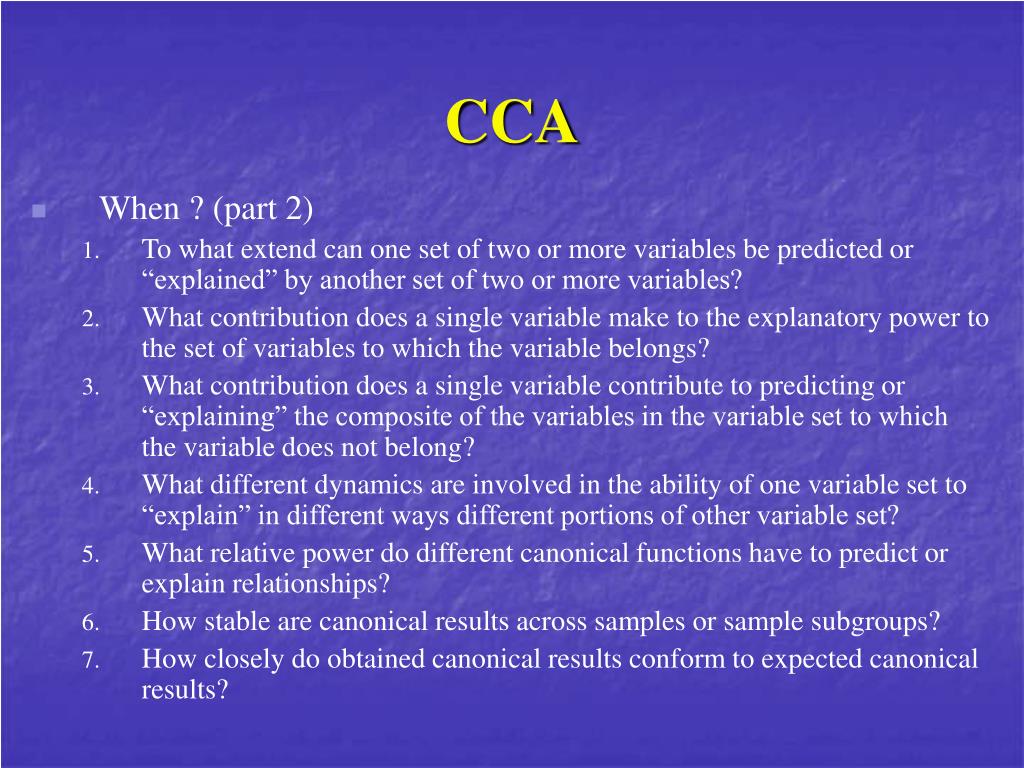 CCA

When ? (part 2)

1. To what extend can one set of two or more variables be predicted or “explained” by another set of two or more variables?
2. What contribution does a single variable make to the explanatory power to the set of variables to which the variable belongs?
3. What contribution does a single variable contribute to predicting or “explaining” the composite of the variables in the variable set to which the variable does not belong?
4. What different dynamics are involved in the ability of one variable set to “explain” in different ways different portions of other variable set?
5. What relative power do different canonical functions have to predict or explain relationships?
6. How stable are canonical results across samples or sample subgroups?
7. How closely do obtained canonical results conform to expected canonical results?